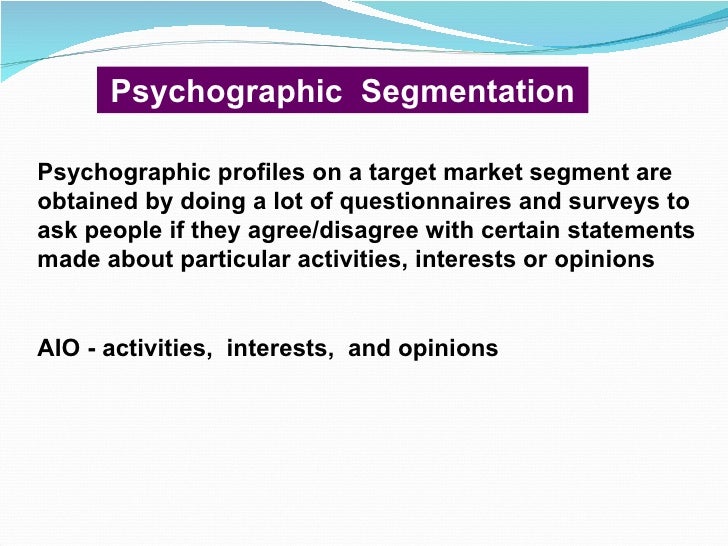 Psychographic Segmentation

Psychographic profiles on a target market segment are obtained by doing a lot of questionnaires and surveys to ask people if they agree/disagree with certain statements made about particular activities, interests or opinions

AIO - activities, interests, and opinions